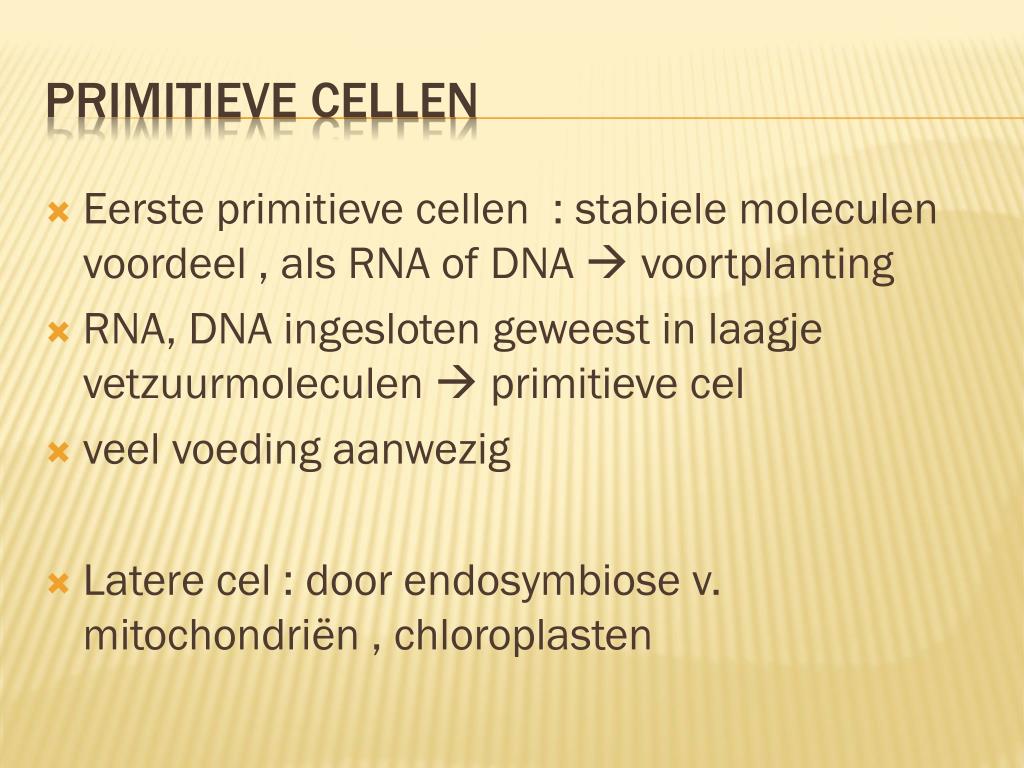 PRIMITIEVE CELLEN

Eerste primitieve cellen : stabiele moleculen voordeel , als RNA of DNA → voortplanting

RNA, DNA ingesloten geweest in laagje vetzuurmoleculen → primitieve cel

veel voeding aanwezig

Latere cel : door endosymbiose v. mitochondriën , chloroplasten